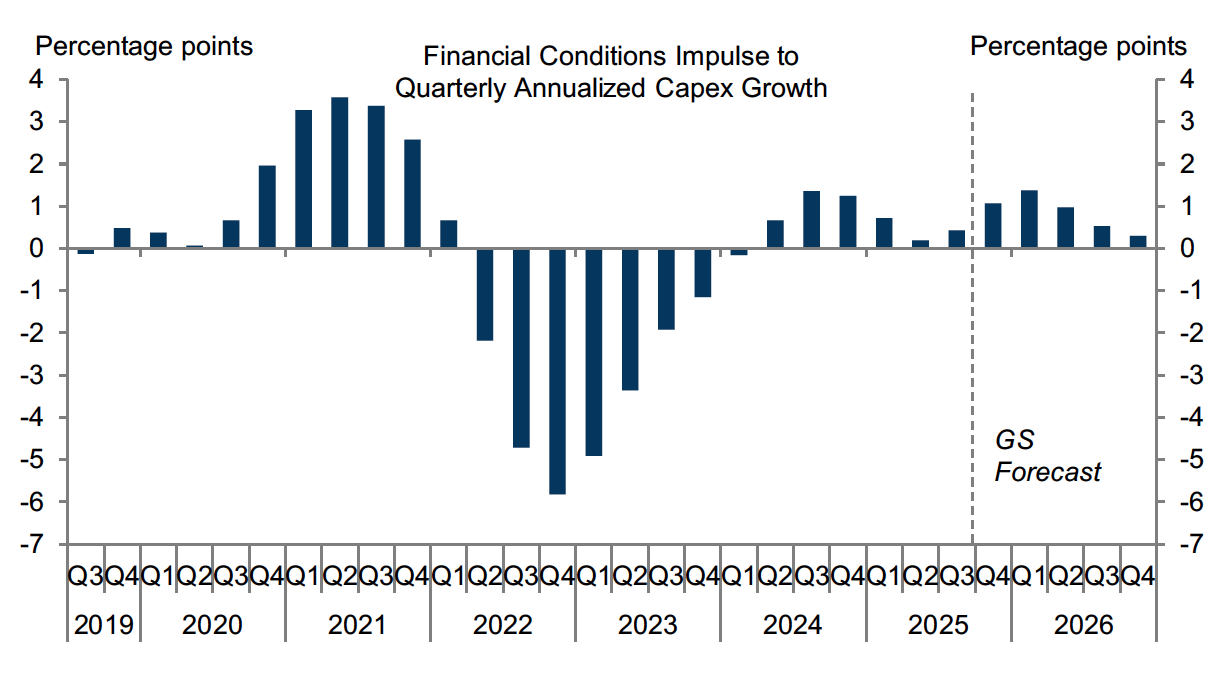 Percentage points

Financial Conditions Impulse to Quarterly Annualized Capex Growth

Percentage points

4
3
2
1
0
-1
-2
-3
-4
-5
-6
-7

4
3
2
1
0
-1
-2
-3
-4
-5
-6
-7

GS Forecast

Q3 Q4 Q1 Q2 Q3 Q4 Q1 Q2 Q3 Q4 Q1 Q2 Q3 Q4 Q1 Q2 Q3 Q4 Q1 Q2 Q3 Q4 Q1 Q2 Q3 Q4 Q1 Q2 Q3 Q4

2019 2020 2021 2022 2023 2024 2025 2026